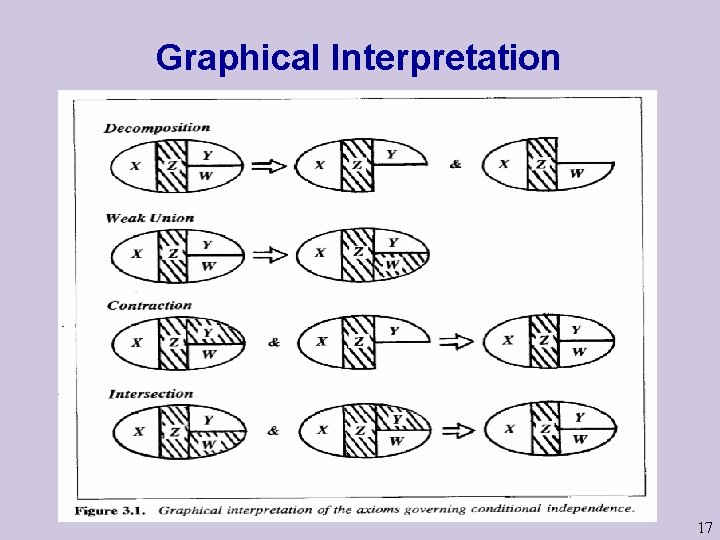 Graphical Interpretation

Decomposition

X Z Y W ⇒ X Z Y & X Z W

Weak Union

X Z Y W ⇒ X Z Y W

Contraction

X Z Y W & X Z Y ⇒ X Z Y W

Intersection

X Z Y W & X Z Y W ⇒ X Z Y W

Figure 3.1. Graphical interpretation of the axioms governing conditional independence.

17